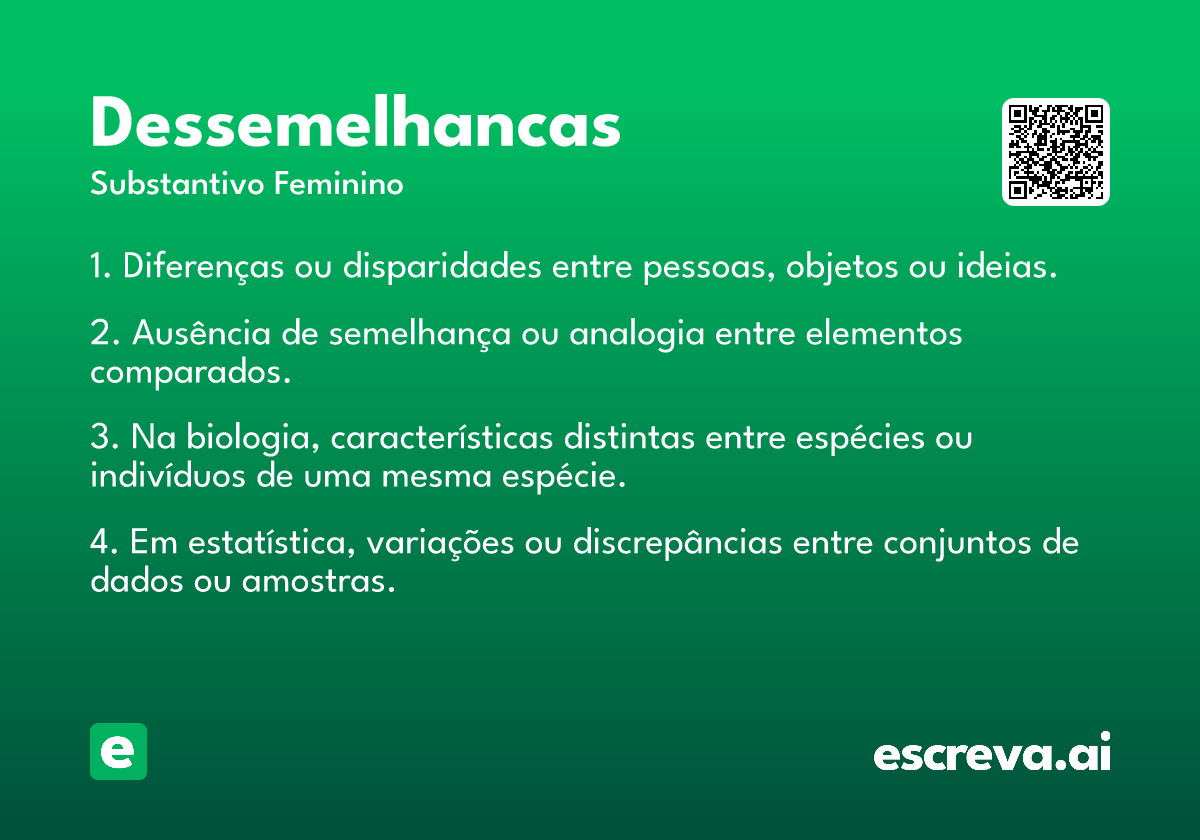 Dessemelhancas
Substantivo Feminino

1. Diferenças ou disparidades entre pessoas, objetos ou ideias.

2. Ausência de semelhança ou analogia entre elementos comparados.

3. Na biologia, características distintas entre espécies ou indivíduos de uma mesma espécie.

4. Em estatística, variações ou discrepâncias entre conjuntos de dados ou amostras.

e

escreva.ai